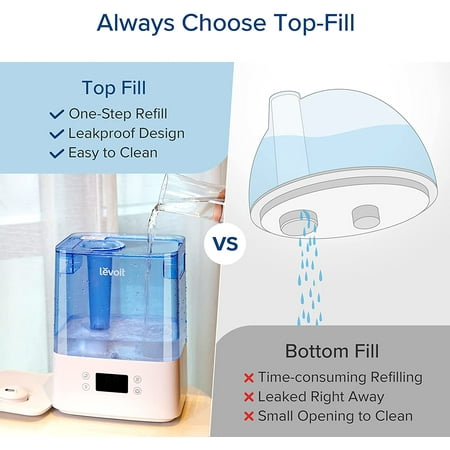 Always Choose Top-Fill

Top Fill
✓ One-Step Refill
✓ Leakproof Design
✓ Easy to Clean

levoit

VS

Bottom Fill
✗ Time-consuming Refilling
✗ Leaked Right Away
✗ Small Opening to Clean